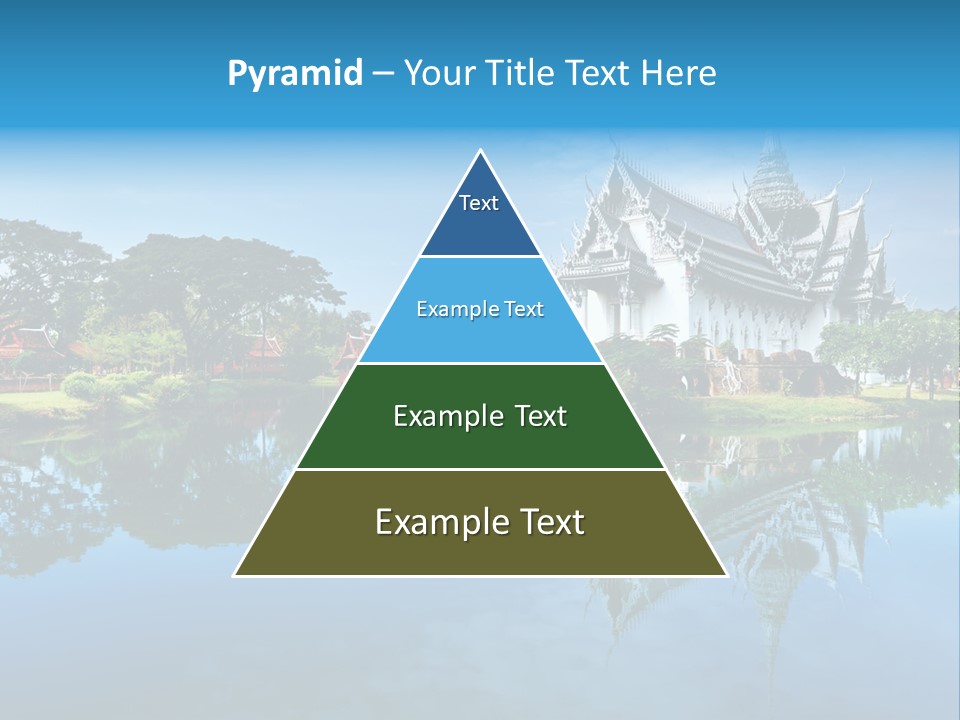 Pyramid – Your Title Text Here

Text

Example Text

Example Text

Example Text